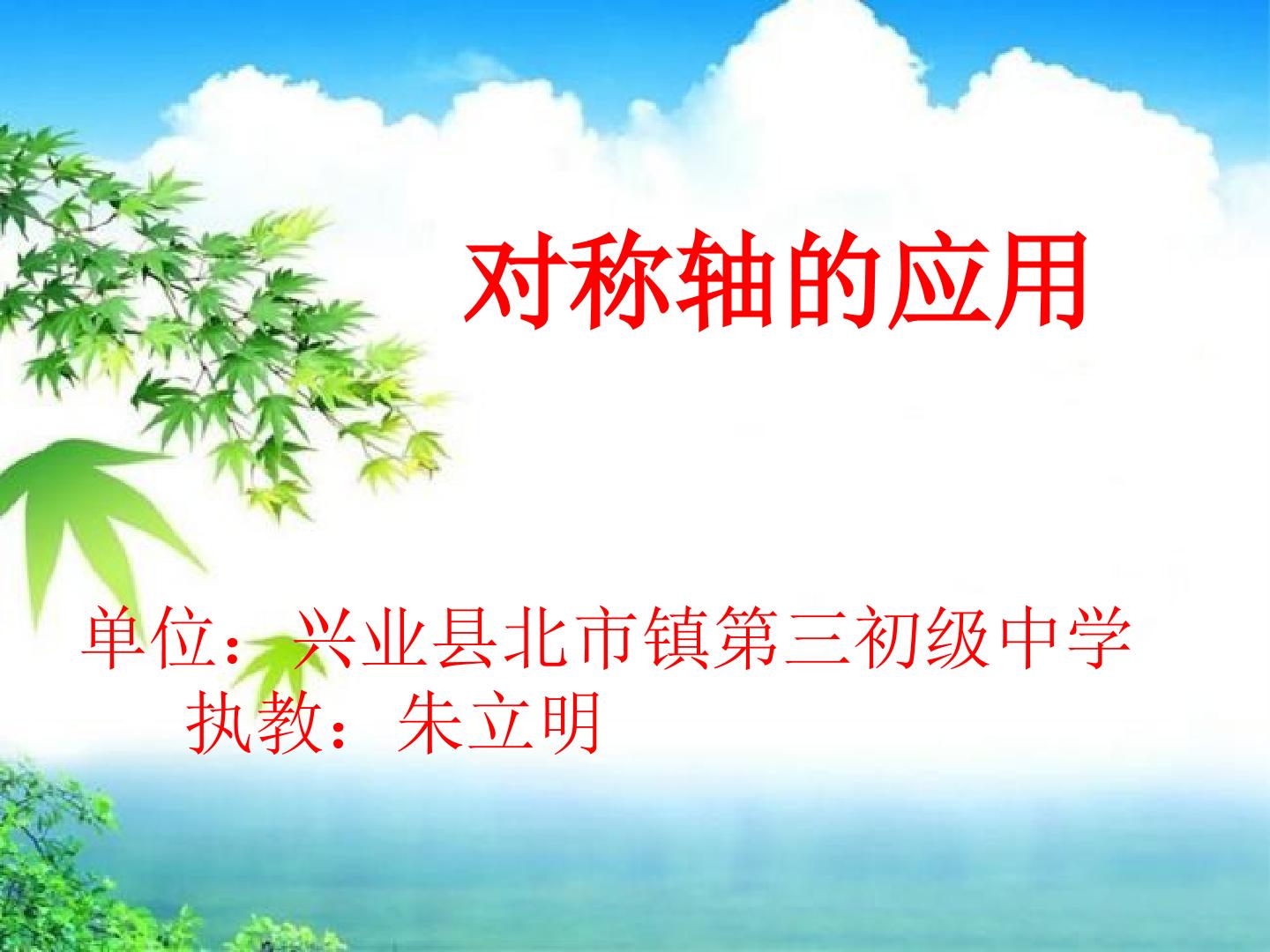 对称轴的应用

单位：兴业县北市镇第三初级中学
执教：朱立明